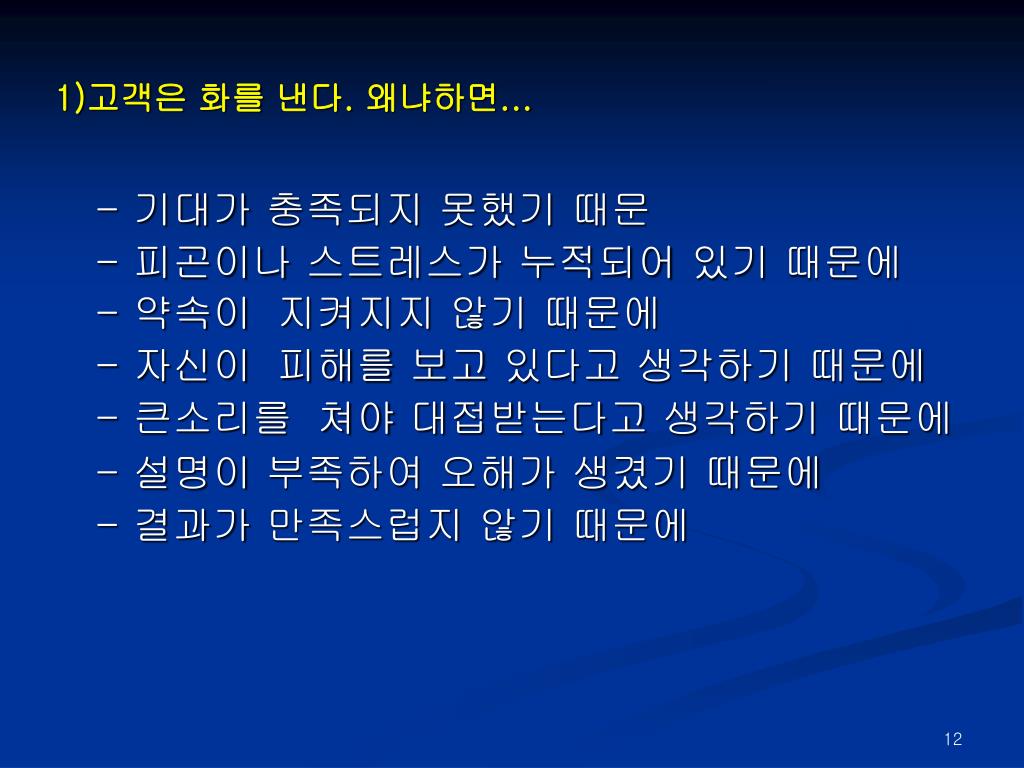 1)고객은 화를 낸다. 왜냐하면…

- 기대가 충족되지 못했기 때문
- 피곤이나 스트레스가 누적되어 있기 때문에
- 약속이 지켜지지 않기 때문에
- 자신이 피해를 보고 있다고 생각하기 때문에
- 큰소리를 쳐야 대접받는다고 생각하기 때문에
- 설명이 부족하여 오해가 생겼기 때문에
- 결과가 만족스럽지 않기 때문에

12